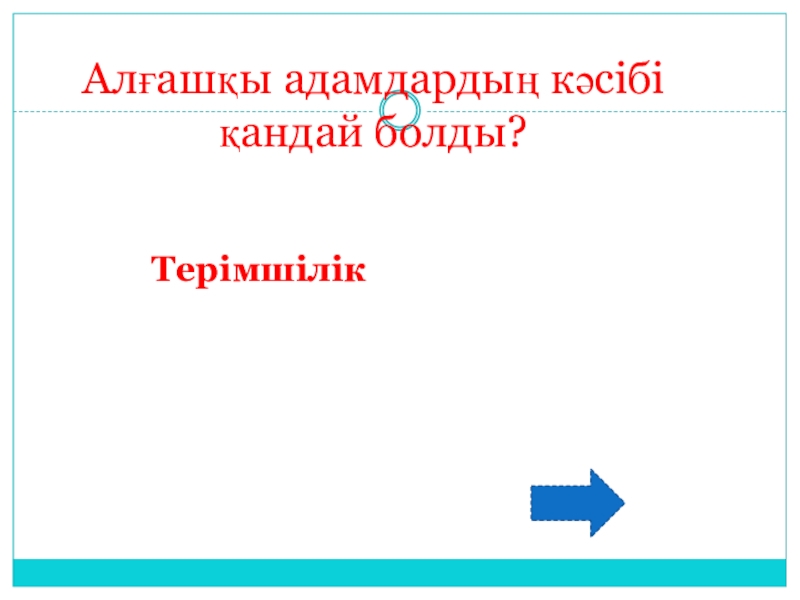 Алғашқы адамдардың кәсібі қандай болды?

Терімшілік